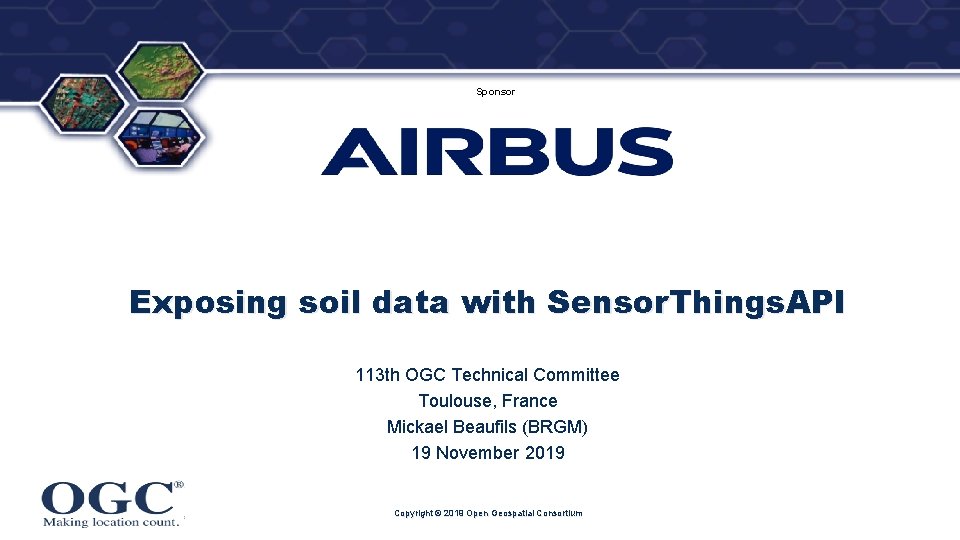 Sponsor

AIRBUS

Exposing soil data with SensorThingsAPI

113th OGC Technical Committee
Toulouse, France
Mickael Beaufils (BRGM)
19 November 2019

OGC®
Making location count.

Copyright © 2019 Open Geospatial Consortium